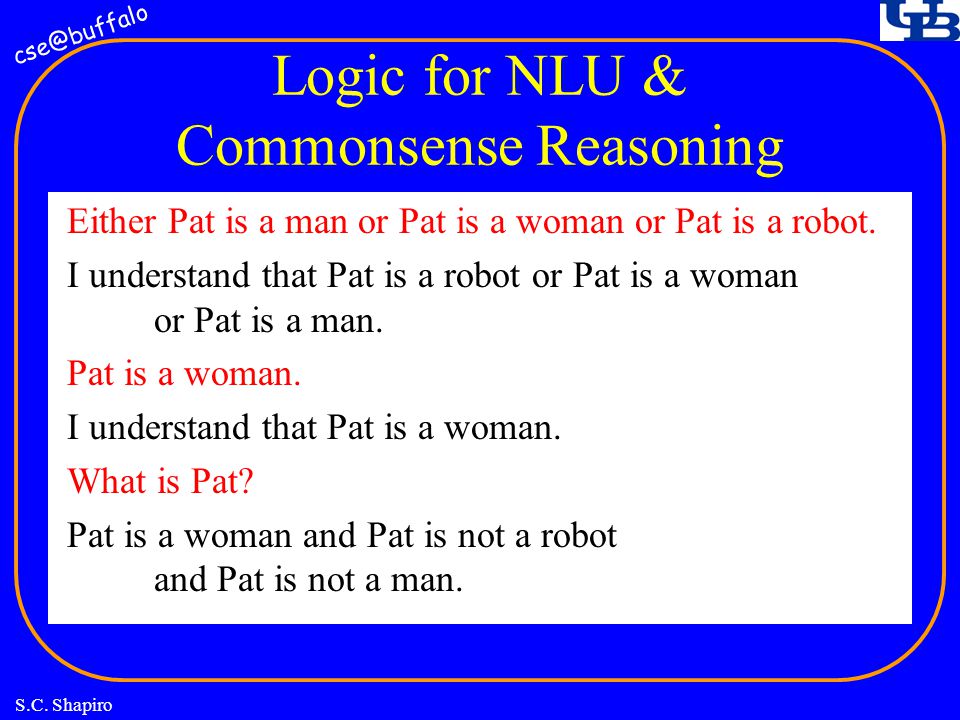 cse@buffalo

UB

Logic for NLU & Commonsense Reasoning

Either Pat is a man or Pat is a woman or Pat is a robot.

I understand that Pat is a robot or Pat is a woman or Pat is a man.

Pat is a woman.

I understand that Pat is a woman.

What is Pat?

Pat is a woman and Pat is not a robot and Pat is not a man.

S.C. Shapiro